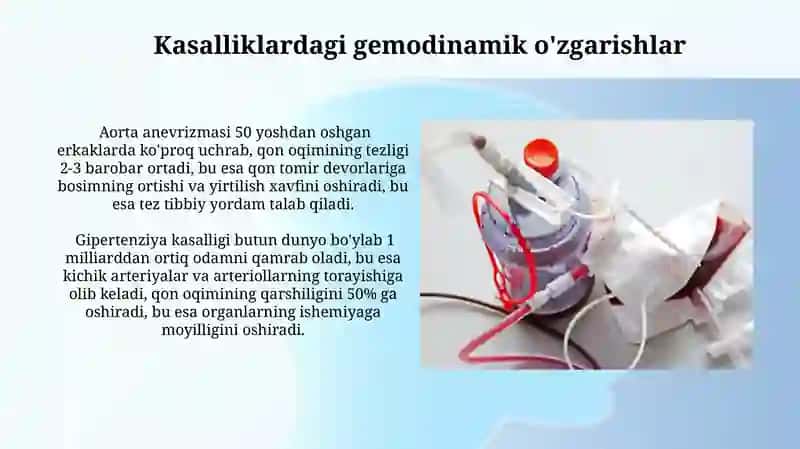 Kasalliklardagi gemodinamik o'zgarishlar

Aorta anevrizmasi 50 yoshdan oshgan erkaklarda ko'proq uchrab, qon oqimining tezligi 2-3 barobar ortadi, bu esa qon tomir devorlariga bosimning ortishi va yirtilish xavfini oshiradi, bu esa tez tibbiy yordam talab qiladi.

Gipertenziya kasalligi butun dunyo bo'ylab 1 milliarddan ortiq odamni qamrab oladi, bu esa kichik arteriyalar va arteriollarning torayishiga olib keladi, qon oqimining qarshiligini 50% ga oshiradi, bu esa organlarning ishemiyaga moyilligini oshiradi.